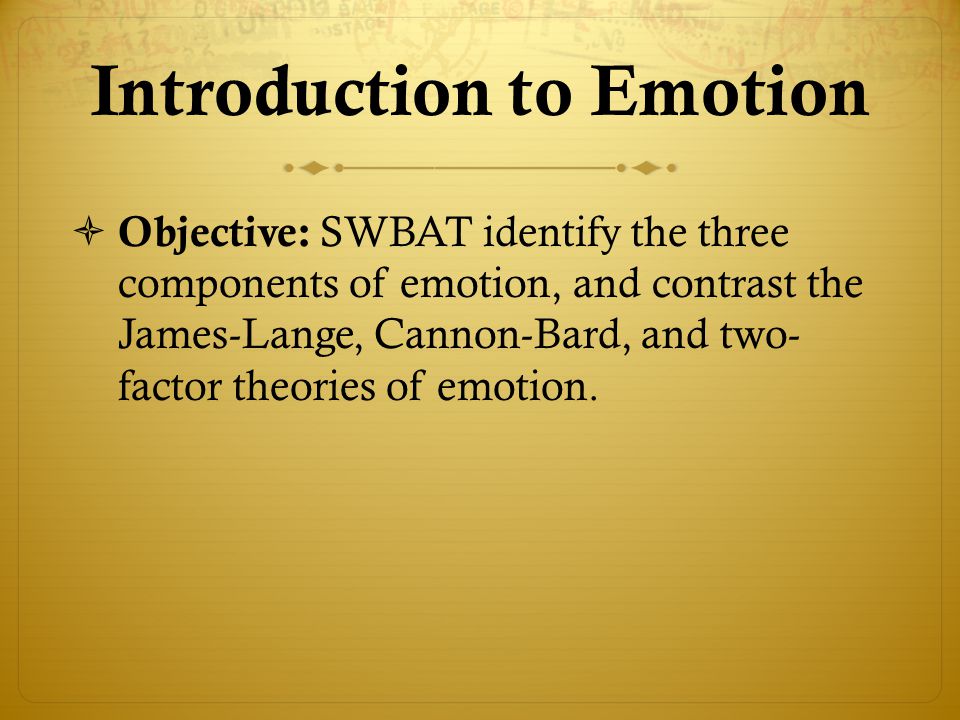 Introduction to Emotion

Objective: SWBAT identify the three components of emotion, and contrast the James-Lange, Cannon-Bard, and two-factor theories of emotion.